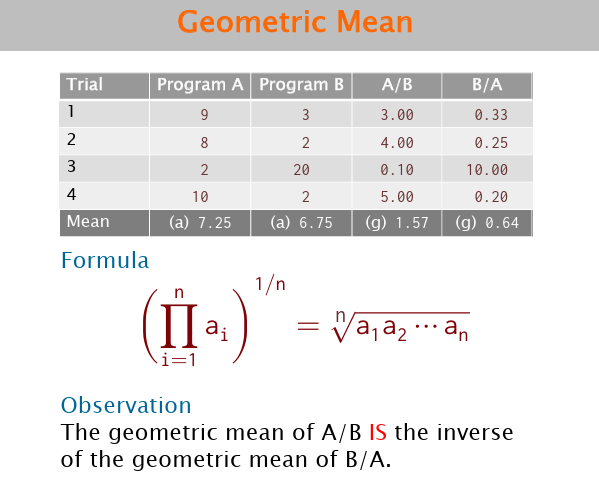 Geometric Mean

| Trial | Program A | Program B | A/B | B/A |
|---|---|---|---|---|
| 1 | 9 | 3 | 3.00 | 0.33 |
| 2 | 8 | 2 | 4.00 | 0.25 |
| 3 | 2 | 20 | 0.10 | 10.00 |
| 4 | 10 | 2 | 5.00 | 0.20 |
| Mean | (a) 7.25 | (a) 6.75 | (g) 1.57 | (g) 0.64 |

Formula

$\left(\prod_{i=1}^{n} a_i\right)^{1/n} = \sqrt[n]{a_1 a_2 \cdots a_n}$

Observation

The geometric mean of A/B IS the inverse of the geometric mean of B/A.